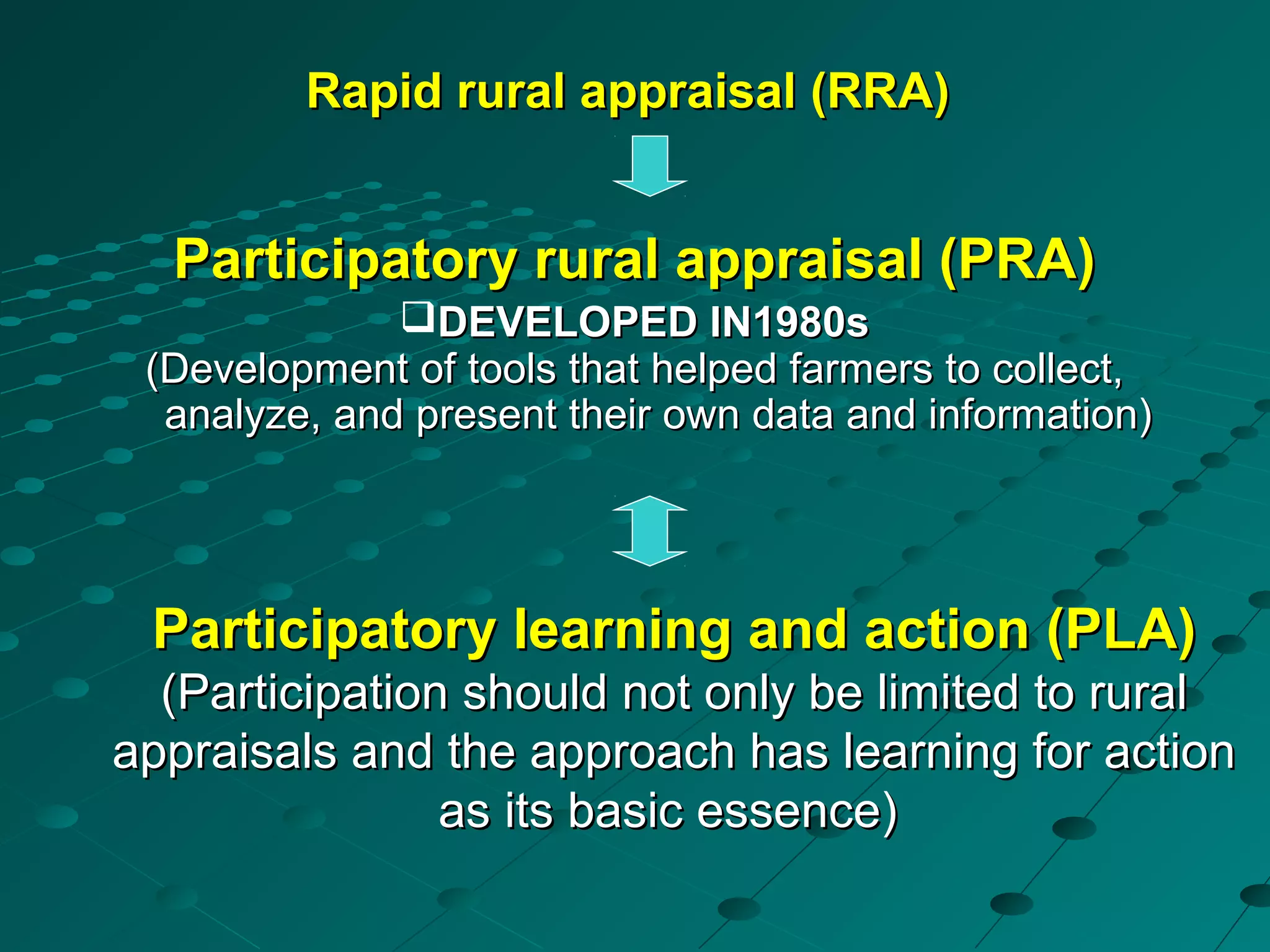 Rapid rural appraisal (RRA)

Participatory rural appraisal (PRA)

❑DEVELOPED IN1980s

(Development of tools that helped farmers to collect, analyze, and present their own data and information)

Participatory learning and action (PLA)

(Participation should not only be limited to rural appraisals and the approach has learning for action as its basic essence)